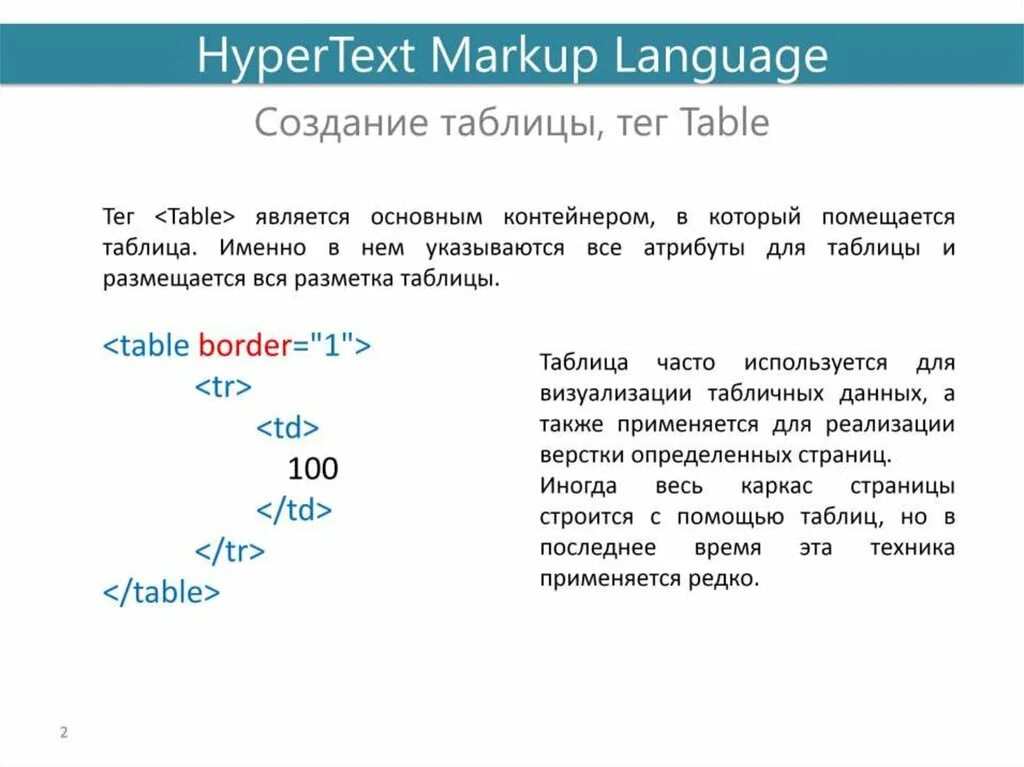 HyperText Markup Language

Создание таблицы, тег Table

Тег <Table> является основным контейнером, в который помещается таблица. Именно в нем указываются все атрибуты для таблицы и размещается вся разметка таблицы.

<table border="1">
<tr>
<td>
100
</td>
</tr>
</table>

Таблица часто используется для визуализации табличных данных, а также применяется для реализации верстки определенных страниц.
Иногда весь каркас страницы строится с помощью таблиц, но в последнее время эта техника применяется редко.

2